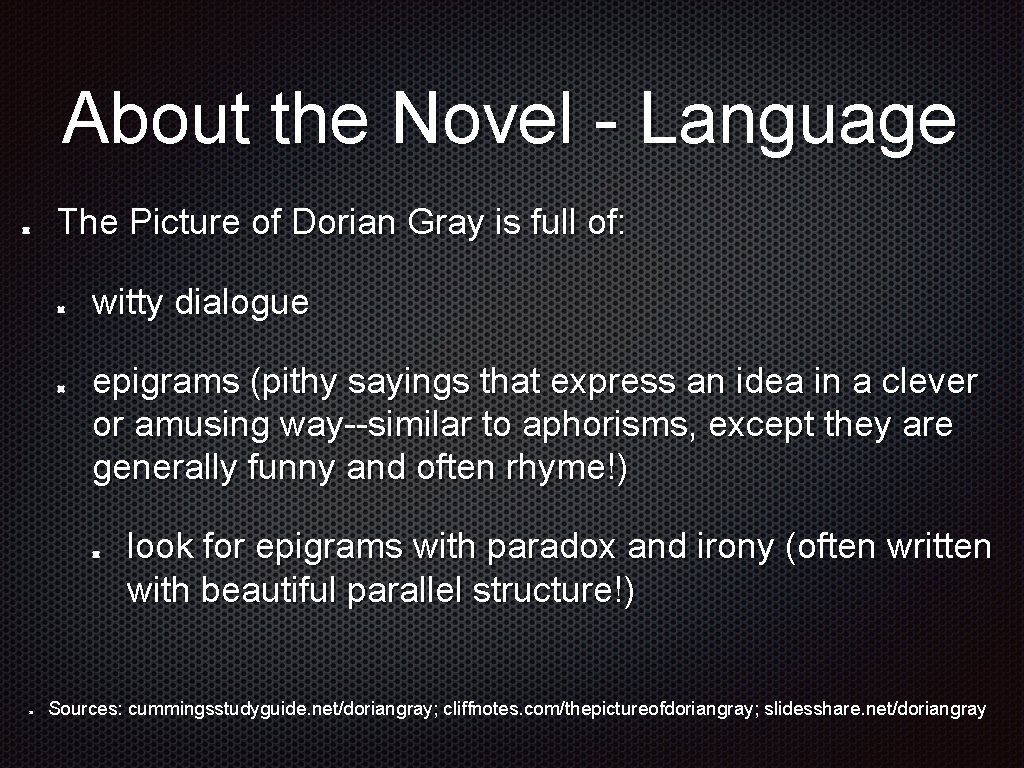 About the Novel - Language

The Picture of Dorian Gray is full of:

witty dialogue

epigrams (pithy sayings that express an idea in a clever or amusing way--similar to aphorisms, except they are generally funny and often rhyme!)

look for epigrams with paradox and irony (often written with beautiful parallel structure!)

Sources: cummingsstudyguide.net/doriangray; cliffnotes.com/thepictureofdoriangray; slidesshare.net/doriangray